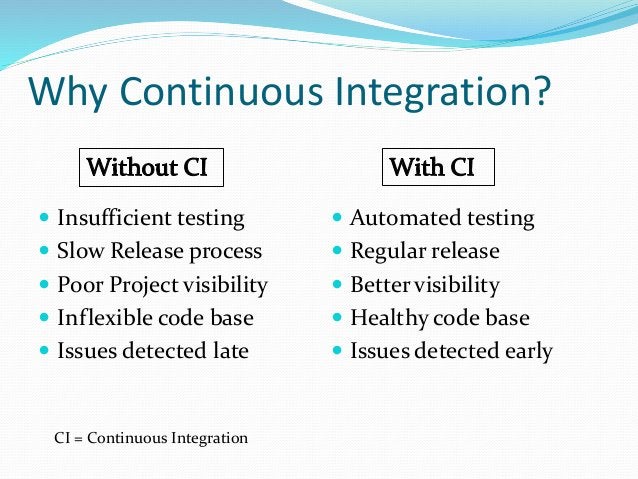 Why Continuous Integration?

Without CI

- Insufficient testing
- Slow Release process
- Poor Project visibility
- Inflexible code base
- Issues detected late

With CI

- Automated testing
- Regular release
- Better visibility
- Healthy code base
- Issues detected early

CI = Continuous Integration